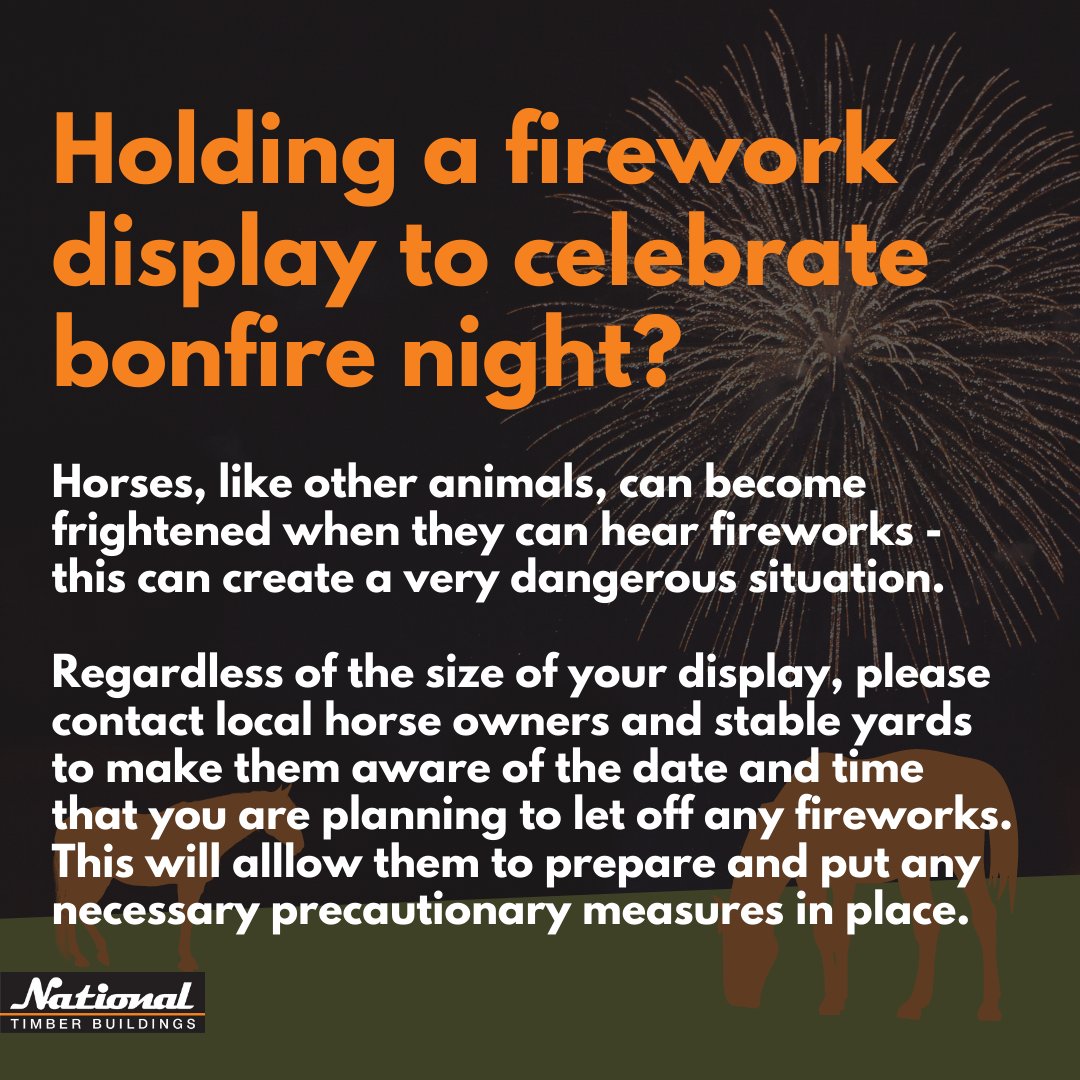 Holding a firework display to celebrate bonfire night?

Horses, like other animals, can become frightened when they can hear fireworks - this can create a very dangerous situation.

Regardless of the size of your display, please contact local horse owners and stable yards to make them aware of the date and time that you are planning to let off any fireworks. This will alllow them to prepare and put any necessary precautionary measures in place.

National
TIMBER BUILDINGS